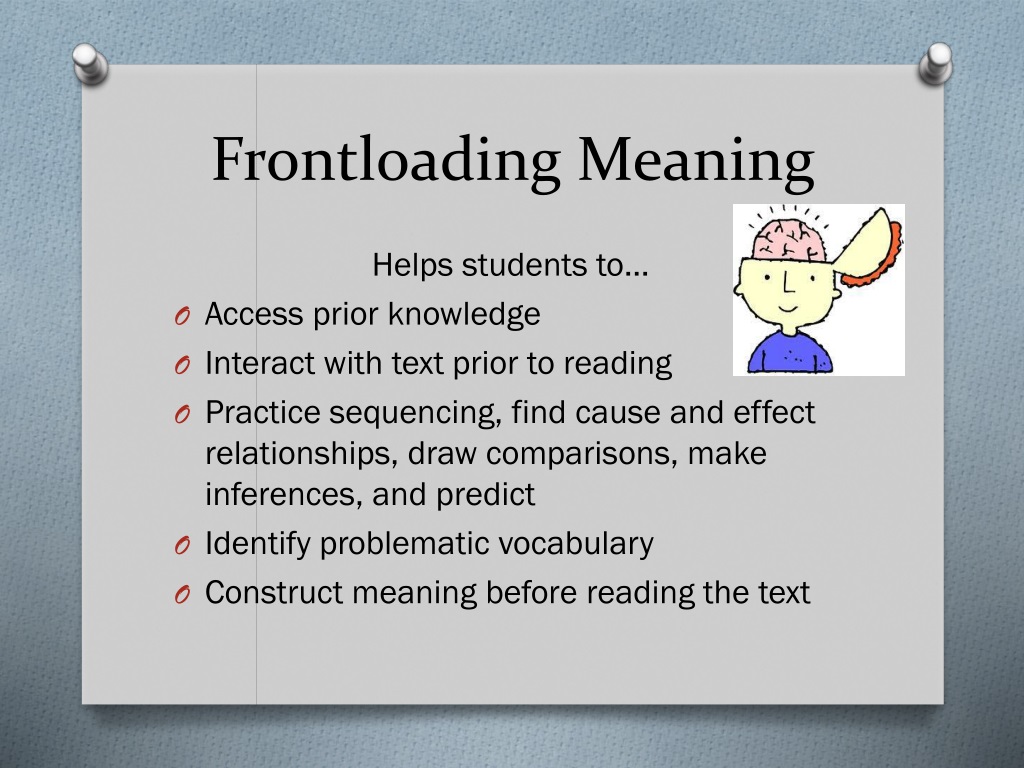 Frontloading Meaning

Helps students to…

O Access prior knowledge
O Interact with text prior to reading
O Practice sequencing, find cause and effect relationships, draw comparisons, make inferences, and predict
O Identify problematic vocabulary
O Construct meaning before reading the text